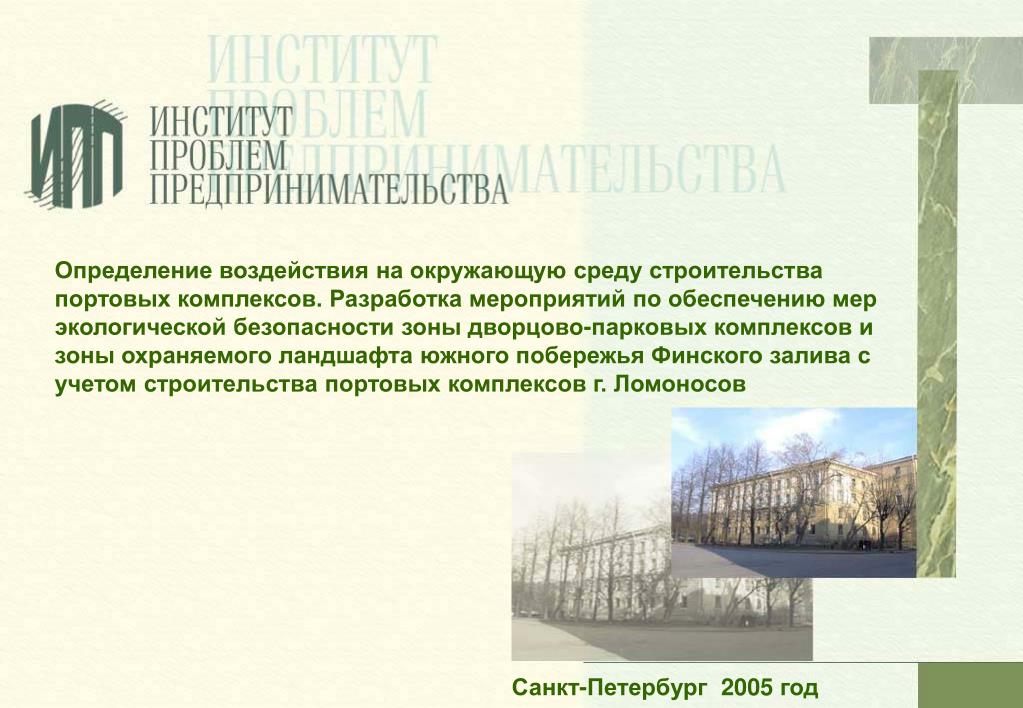 ИНСТИТУТ
ПРОБЛЕМ
ПРЕДПРИНИМАТЕЛЬСТВА

ИПП
ИНСТИТУТ
ПРОБЛЕМ
ПРЕДПРИНИМАТЕЛЬСТВА

Определение воздействия на окружающую среду строительства портовых комплексов. Разработка мероприятий по обеспечению мер экологической безопасности зоны дворцово-парковых комплексов и зоны охраняемого ландшафта южного побережья Финского залива с учетом строительства портовых комплексов г. Ломоносов

Санкт-Петербург 2005 год